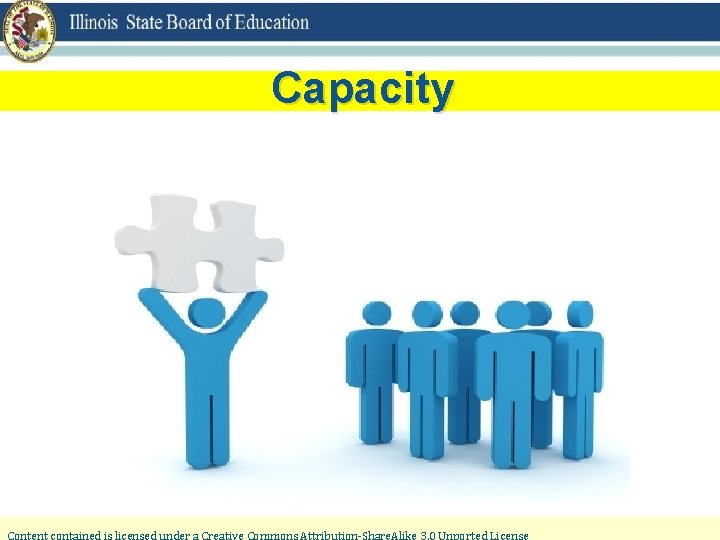 Illinois State Board of Education

Capacity

Content contained is licensed under a Creative Commons Attribution-ShareAlike 3.0 Unported License